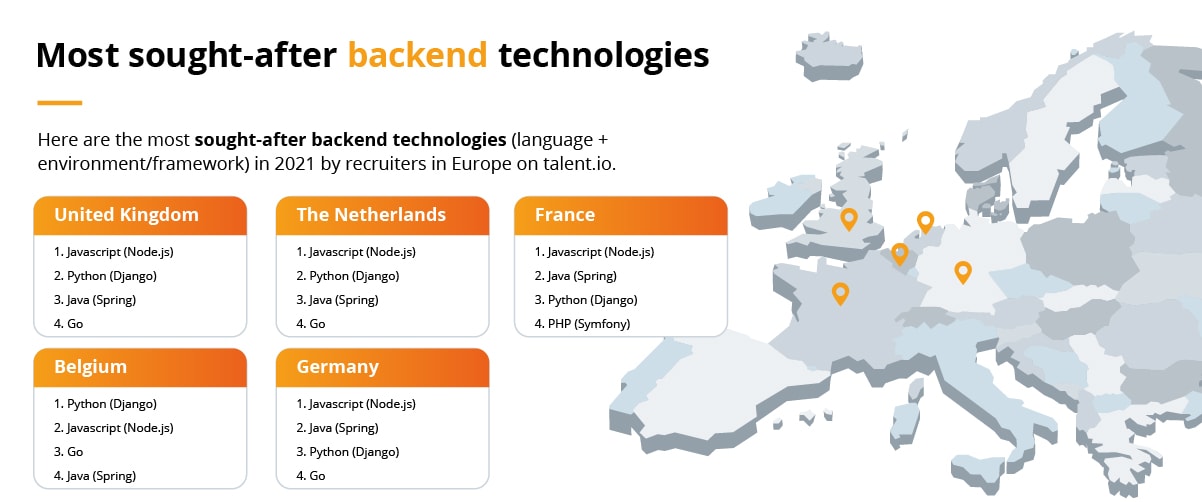 Most sought-after backend technologies

Here are the most sought-after backend technologies (language + environment/framework) in 2021 by recruiters in Europe on talent.io.

United Kingdom

1. Javascript (Node.js)
2. Python (Django)
3. Java (Spring)
4. Go

The Netherlands

1. Javascript (Node.js)
2. Python (Django)
3. Java (Spring)
4. Go

France

1. Javascript (Node.js)
2. Java (Spring)
3. Python (Django)
4. PHP (Symfony)

Belgium

1. Python (Django)
2. Javascript (Node.js)
3. Go
4. Java (Spring)

Germany

1. Javascript (Node.js)
2. Java (Spring)
3. Python (Django)
4. Go